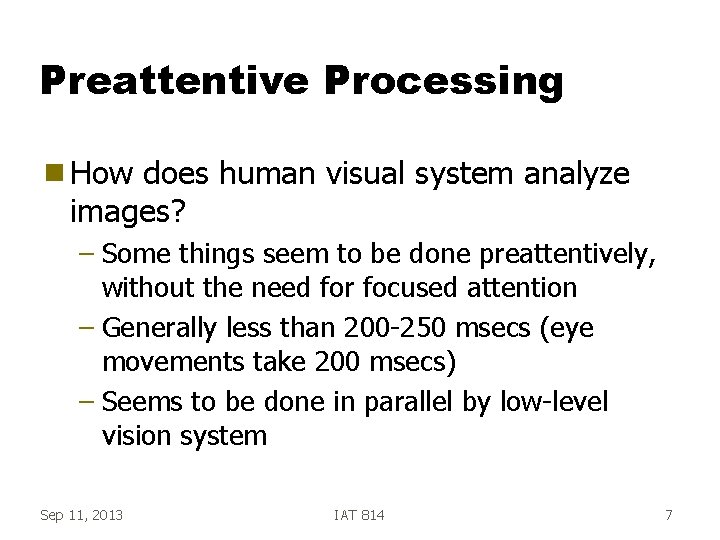 Preattentive Processing

How does human visual system analyze images?

– Some things seem to be done preattentively, without the need for focused attention

– Generally less than 200-250 msecs (eye movements take 200 msecs)

– Seems to be done in parallel by low-level vision system

Sep 11, 2013

IAT 814

7